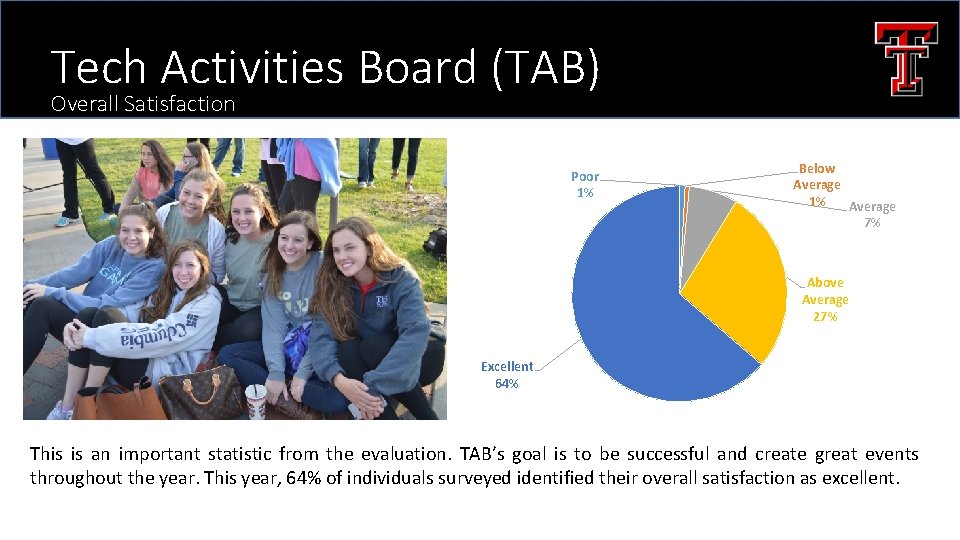 Tech Activities Board (TAB)
Overall Satisfaction

Columbia

Poor 1%
Below Average 1%
Average 7%
Above Average 27%
Excellent 64%

This is an important statistic from the evaluation. TAB's goal is to be successful and create great events throughout the year. This year, 64% of individuals surveyed identified their overall satisfaction as excellent.